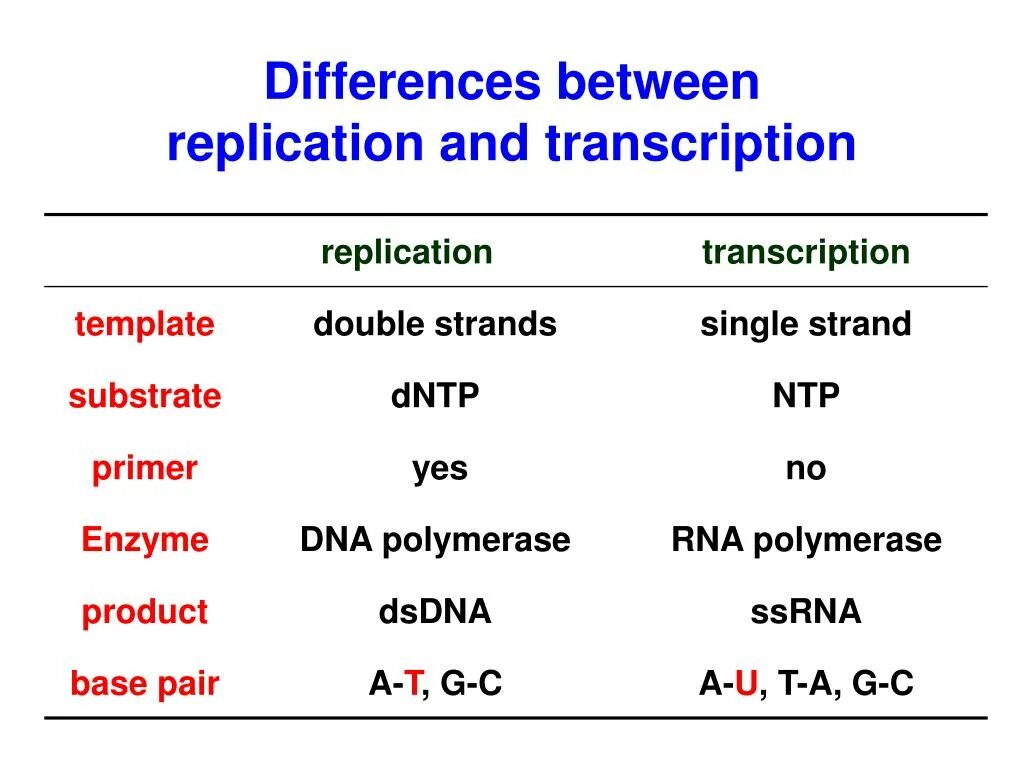 Differences between replication and transcription

| | replication | transcription |
|---|---|---|
| template | double strands | single strand |
| substrate | dNTP | NTP |
| primer | yes | no |
| Enzyme | DNA polymerase | RNA polymerase |
| product | dsDNA | ssRNA |
| base pair | A-T, G-C | A-U, T-A, G-C |